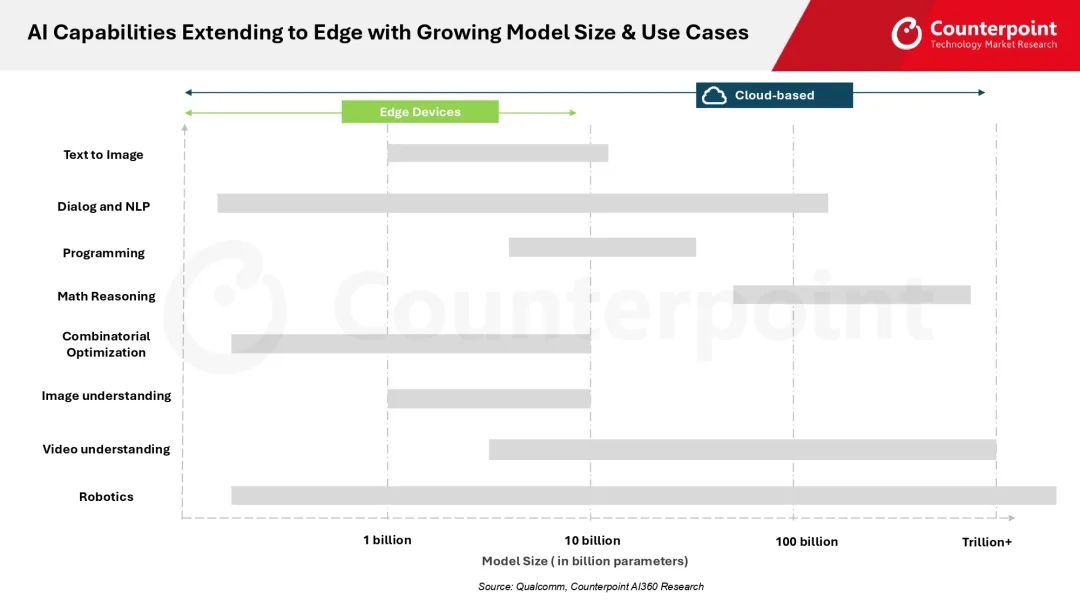 AI Capabilities Extending to Edge with Growing Model Size & Use Cases

Counterpoint
Technology Market Research

Cloud-based

Edge Devices

Text to Image

Dialog and NLP

Programming

Math Reasoning

Combinatorial Optimization

Image understanding

Video understanding

Robotics

Counterpoint

1 billion

10 billion

100 billion

Trillion+

Model Size ( in billion parameters)

Source: Qualcomm, Counterpoint AI360 Research